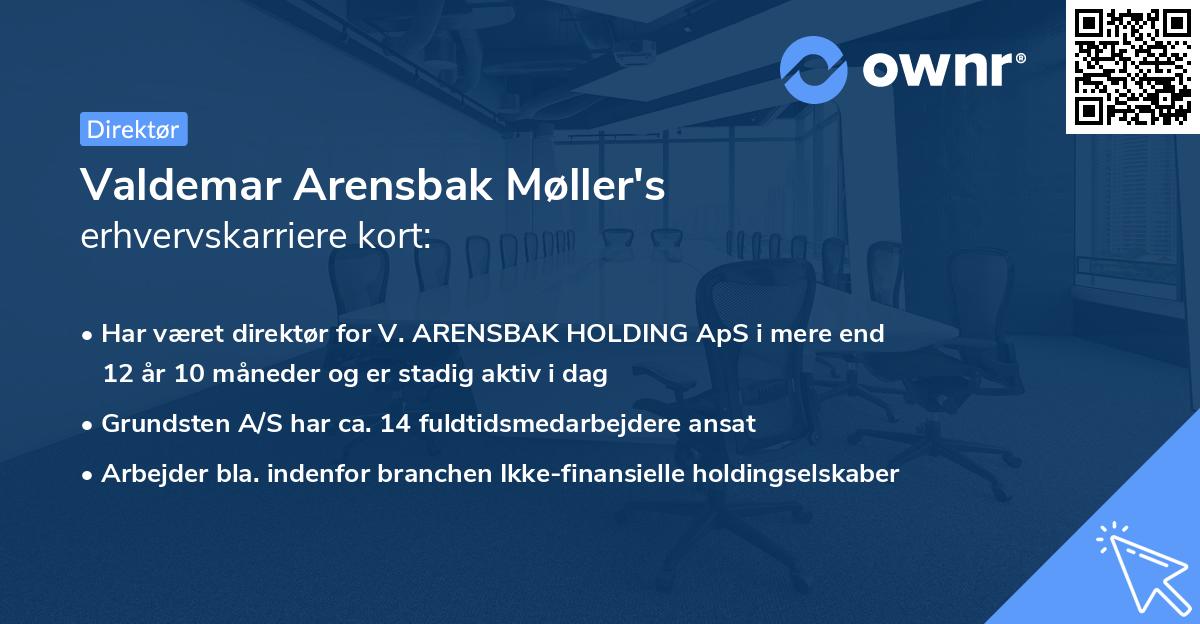 ownr®

Direktør

Valdemar Arensbak Møller's
erhvervskarriere kort:

• Har været direktør for V. ARENSBAK HOLDING ApS i mere end 12 år 10 måneder og er stadig aktiv i dag

• Grundsten A/S har ca. 14 fuldtidsmedarbejdere ansat

• Arbejder bla. indenfor branchen Ikke-finansielle holdingselskaber